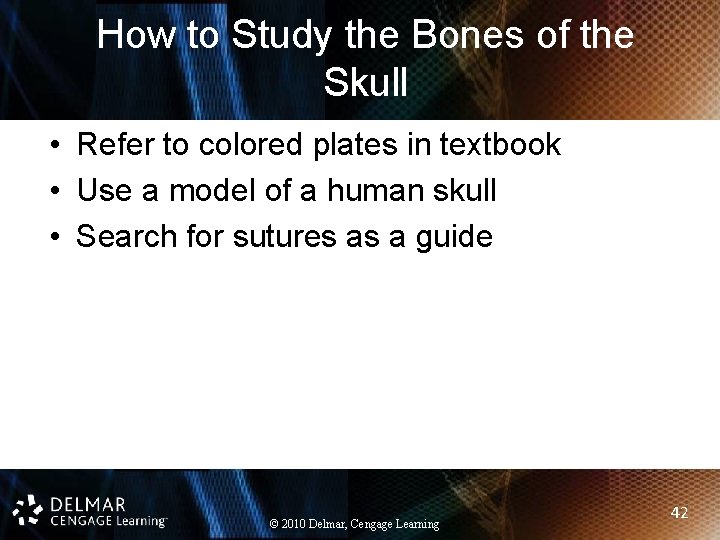 How to Study the Bones of the Skull

• Refer to colored plates in textbook
• Use a model of a human skull
• Search for sutures as a guide

DELMAR
CENGAGE Learning™

© 2010 Delmar, Cengage Learning

42